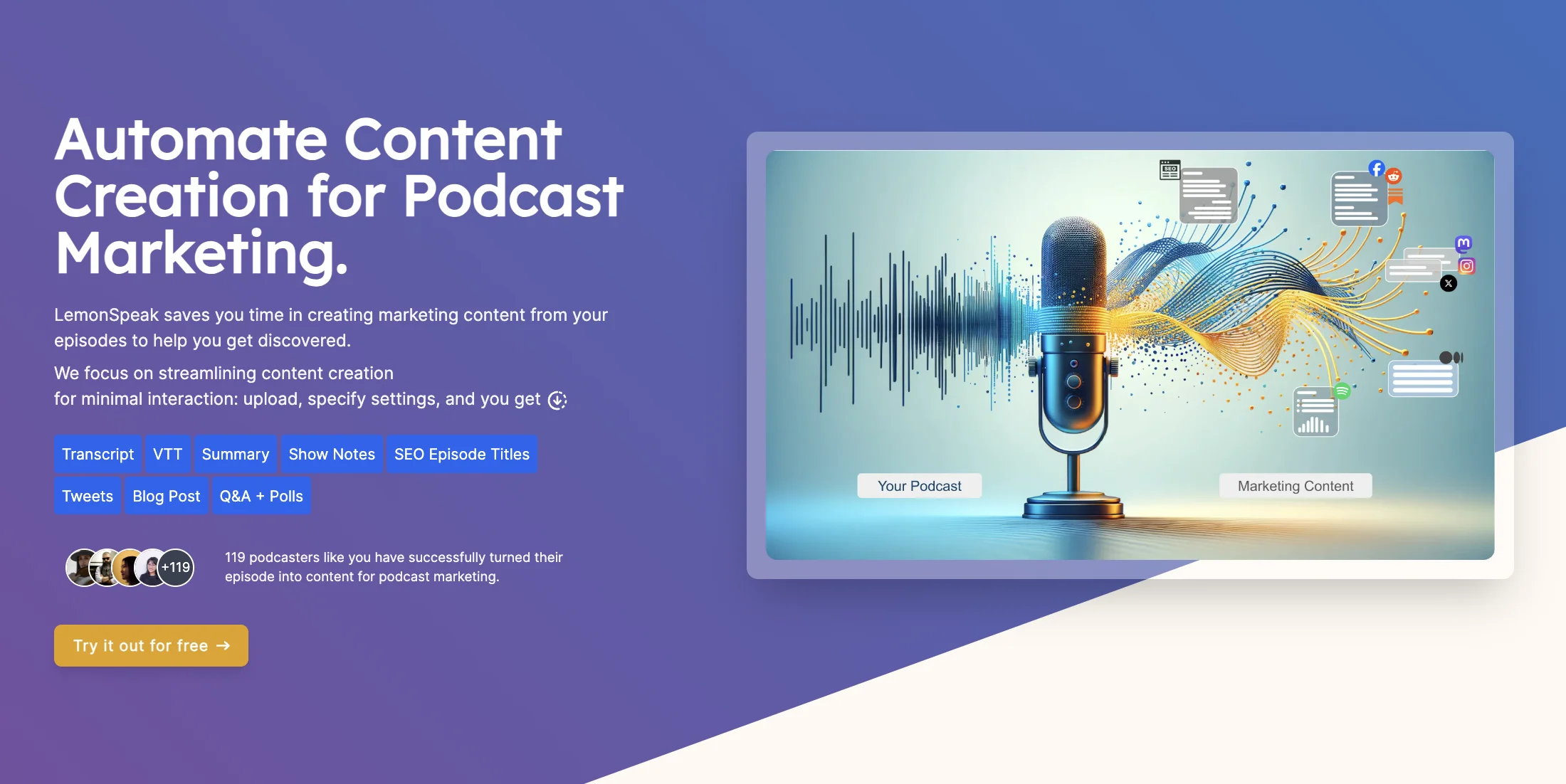 Automate Content Creation for Podcast Marketing.

LemonSpeak saves you time in creating marketing content from your episodes to help you get discovered.

We focus on streamlining content creation for minimal interaction: upload, specify settings, and you get

Transcript VTT Summary Show Notes SEO Episode Titles
Tweets Blog Post Q&A + Polls

+119

119 podcasters like you have successfully turned their episode into content for podcast marketing.

Try it out for free →

SEO

Your Podcast

Marketing Content